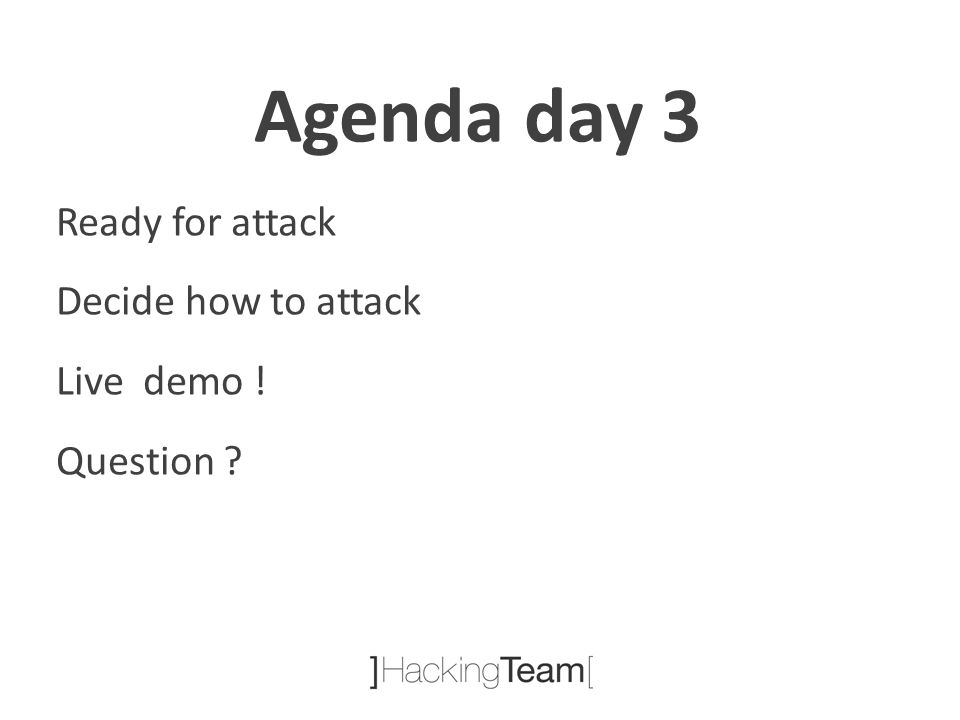 Agenda day 3

Ready for attack

Decide how to attack

Live demo !

Question ?

]HackingTeam[